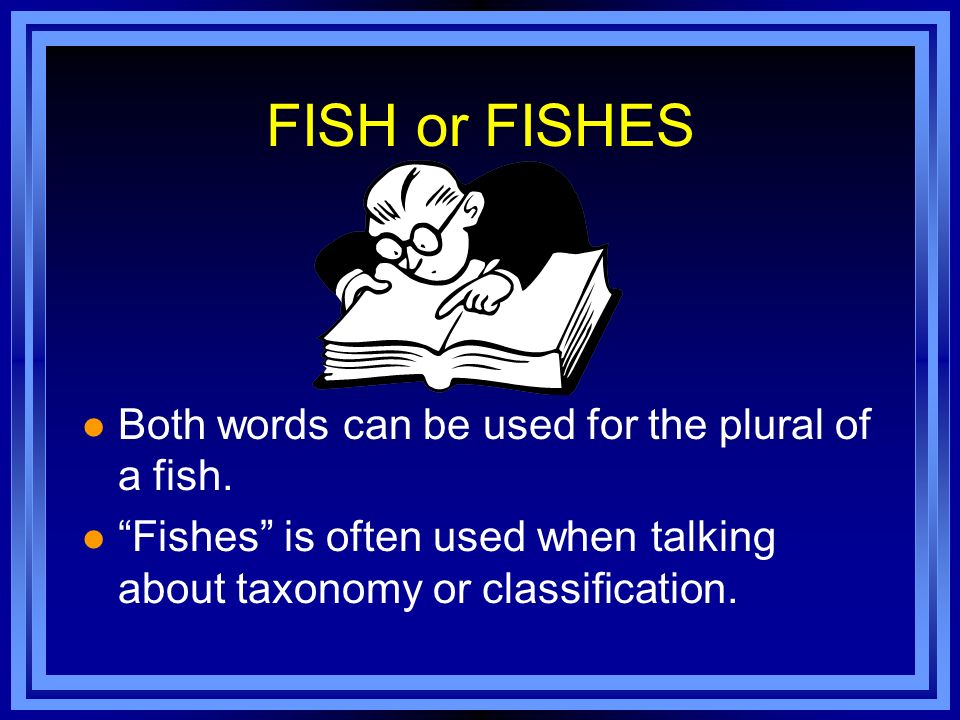 FISH or FISHES

● Both words can be used for the plural of a fish.
● “Fishes” is often used when talking about taxonomy or classification.